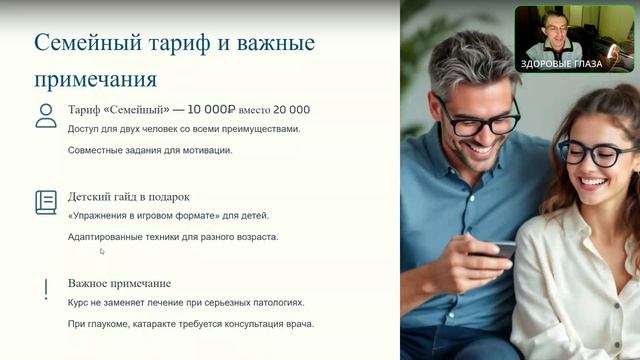 Семейный тариф и важные примечания

Тариф «Семейный» — 10 000₽ вместо 20 000

Доступ для двух человек со всеми преимуществами.

Совместные задания для мотивации.

Детский гайд в подарок

«Упражнения в игровом формате» для детей.

Адаптированные техники для разного возраста.

Важное примечание

Курс не заменяет лечение при серьезных патологиях.

При глаукоме, катаракте требуется консультация врача.

ЗДОРОВЫЕ ГЛАЗА